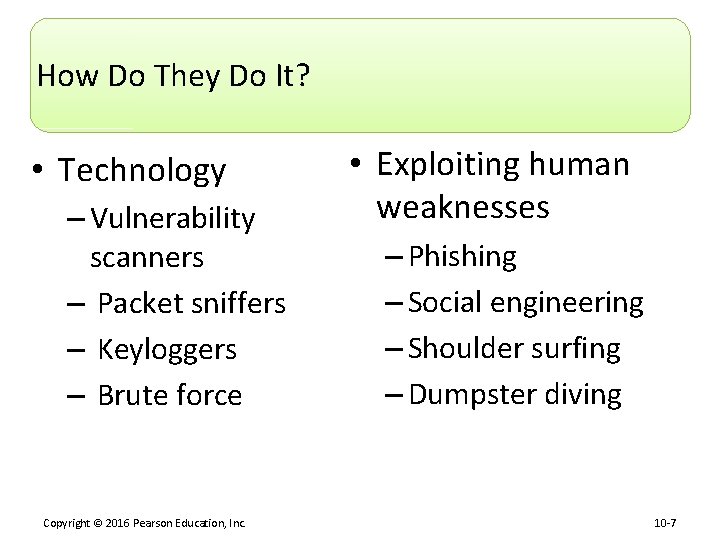 How Do They Do It?

• Technology
– Vulnerability scanners
– Packet sniffers
– Keyloggers
– Brute force

• Exploiting human weaknesses
– Phishing
– Social engineering
– Shoulder surfing
– Dumpster diving

Copyright © 2016 Pearson Education, Inc.

10-7